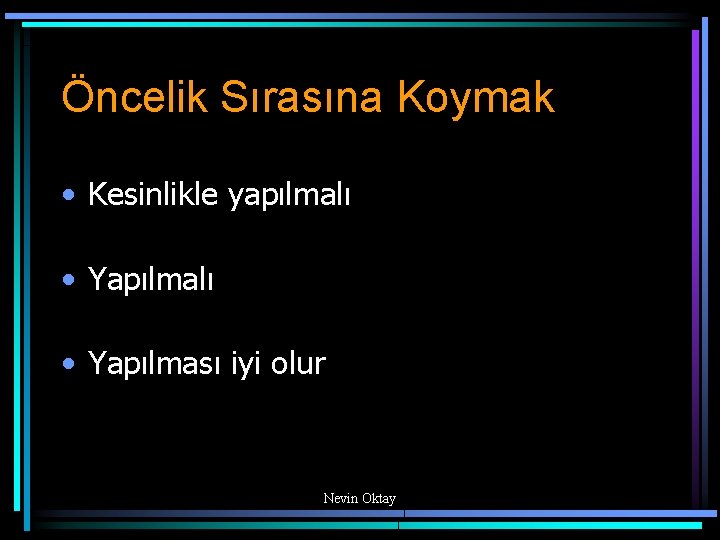 Öncelik Sırasına Koymak

• Kesinlikle yapılmalı

• Yapılmalı

• Yapılması iyi olur

Nevin Oktay